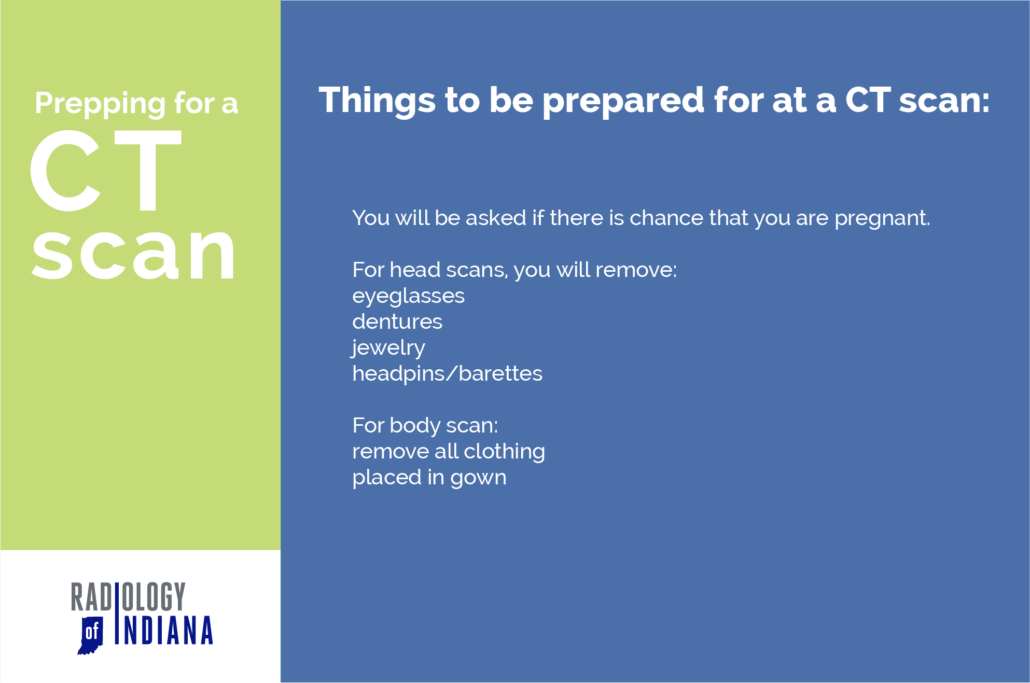 Prepping for a
CT
scan

RADIOLOGY
of INDIANA

Things to be prepared for at a CT scan:

You will be asked if there is chance that you are pregnant.

For head scans, you will remove:
eyeglasses
dentures
jewelry
headpins/barettes

For body scan:
remove all clothing
placed in gown